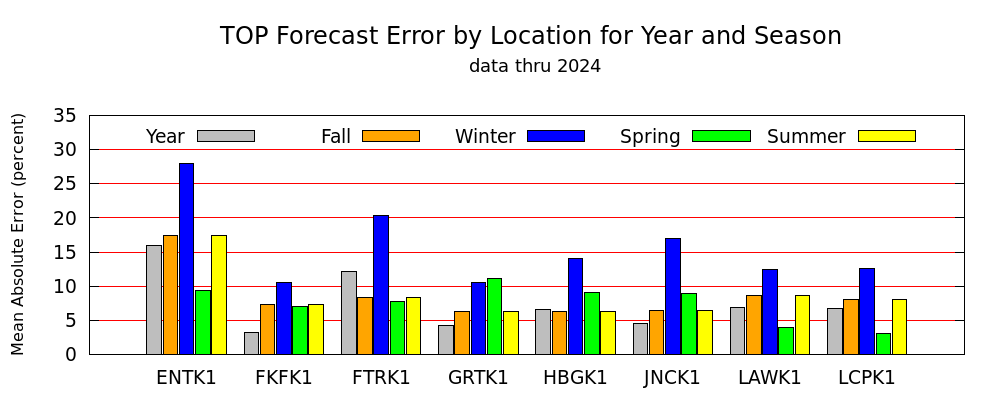 TOP Forecast Error by Location for Year and Season
data thru 2024

Mean Absolute Error (percent)

35
30
25
20
15
10
5
0

Year
Fall
Winter
Spring
Summer

ENTK1
FKFK1
FTRK1
GRTK1
HBGK1
JNCK1
LAWK1
LCPK1